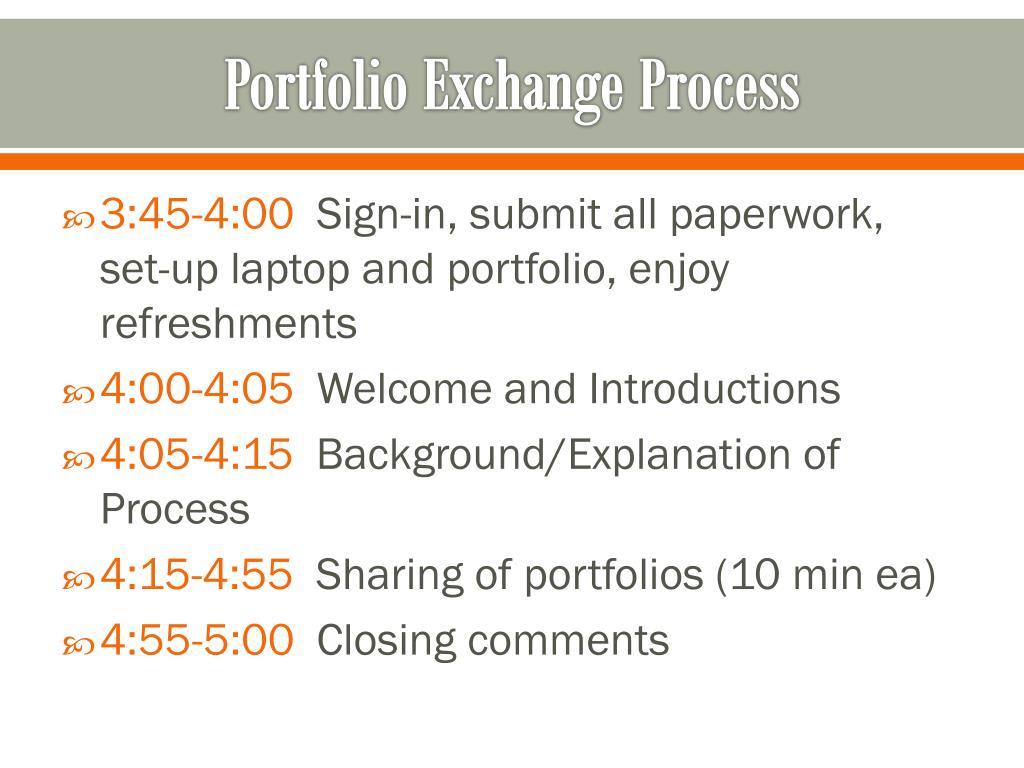 Portfolio Exchange Process

3:45-4:00 Sign-in, submit all paperwork, set-up laptop and portfolio, enjoy refreshments

4:00-4:05 Welcome and Introductions

4:05-4:15 Background/Explanation of Process

4:15-4:55 Sharing of portfolios (10 min ea)

4:55-5:00 Closing comments